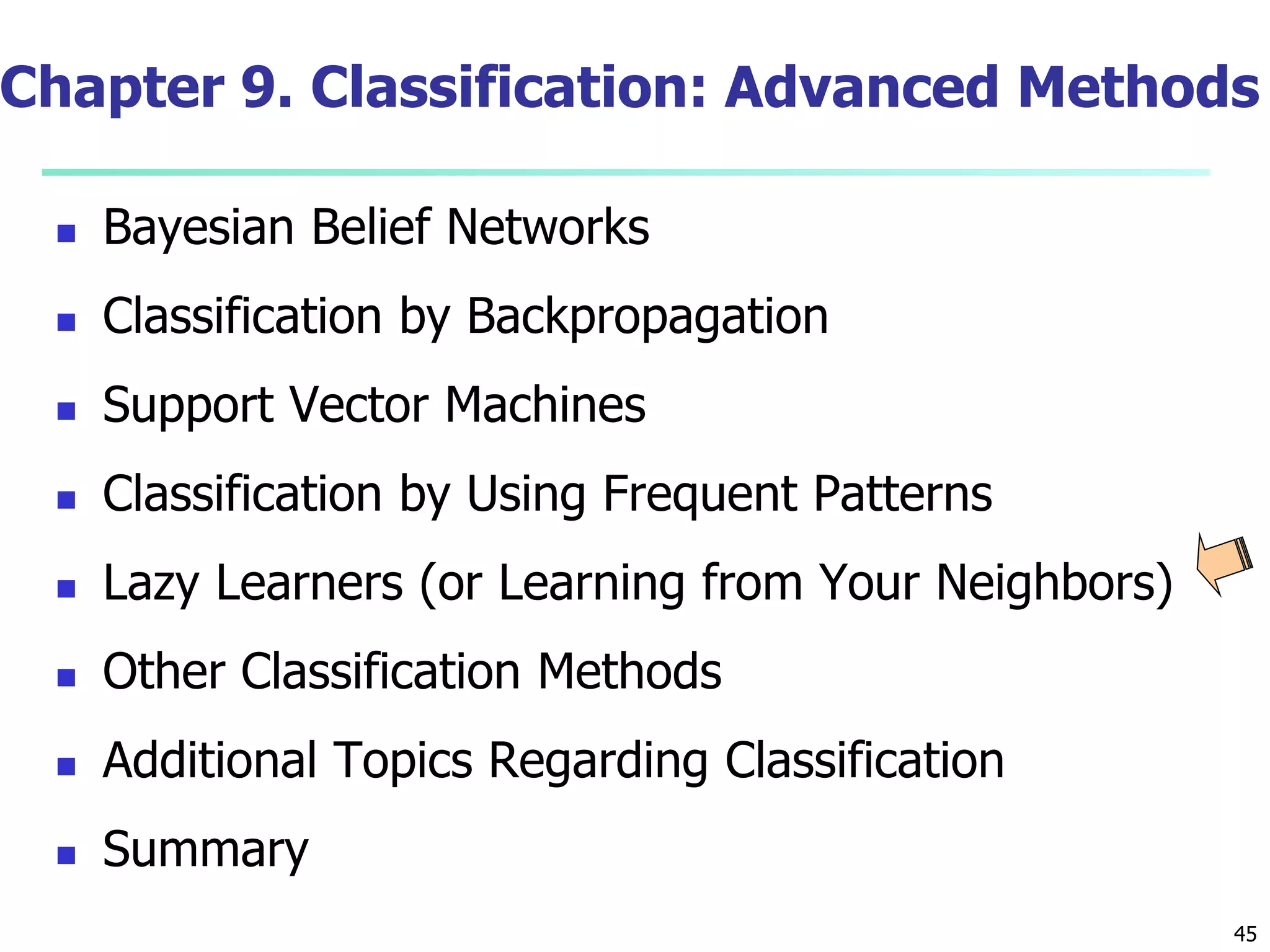 Chapter 9. Classification: Advanced Methods

- Bayesian Belief Networks
- Classification by Backpropagation
- Support Vector Machines
- Classification by Using Frequent Patterns
- Lazy Learners (or Learning from Your Neighbors)
- Other Classification Methods
- Additional Topics Regarding Classification
- Summary

45